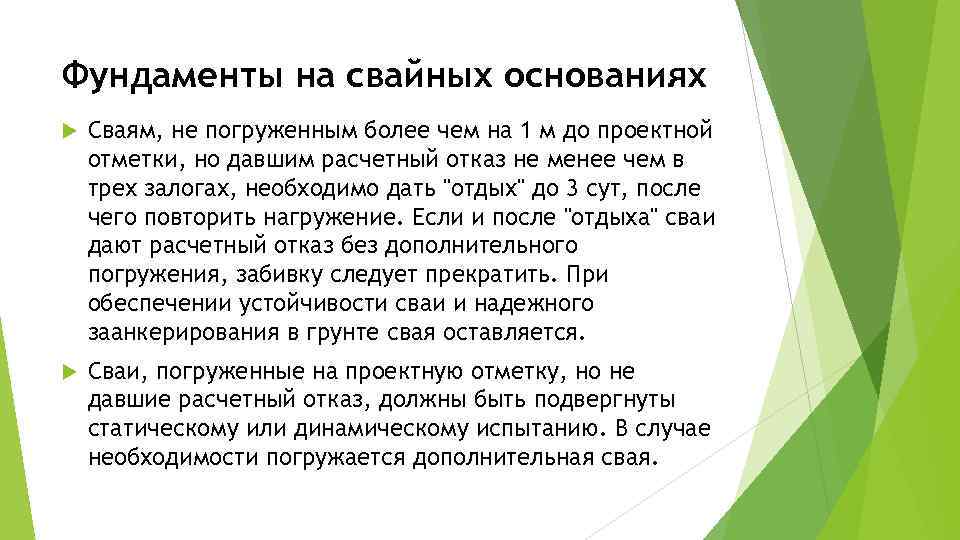 Фундаменты на свайных основаниях

Сваям, не погруженным более чем на 1 м до проектной отметки, но давшим расчетный отказ не менее чем в трех залогах, необходимо дать "отдых" до 3 сут, после чего повторить нагружение. Если и после "отдыха" сваи дают расчетный отказ без дополнительного погружения, забивку следует прекратить. При обеспечении устойчивости сваи и надежного заанкерирования в грунте свая оставляется.

Сваи, погруженные на проектную отметку, но не давшие расчетный отказ, должны быть подвергнуты статическому или динамическому испытанию. В случае необходимости погружается дополнительная свая.